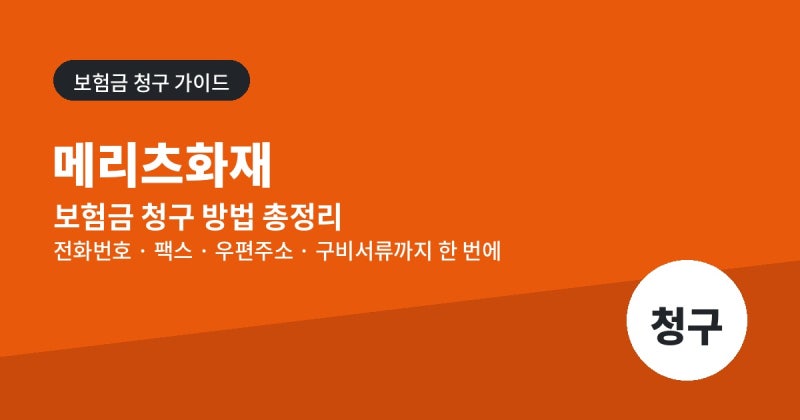 보험금 청구 가이드

메리츠화재

보험금 청구 방법 총정리

전화번호 · 팩스 · 우편주소 · 구비서류까지 한 번에

청구